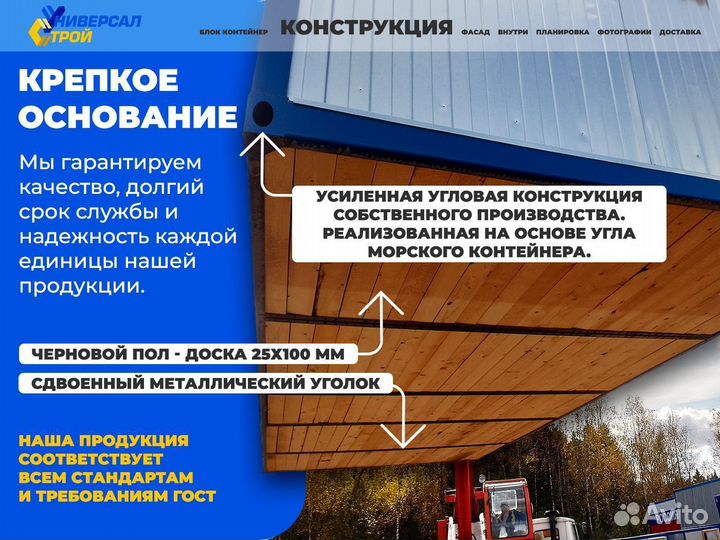 УНИВЕРСАЛ СТРОЙ

БЛОК КОНТЕЙНЕР КОНСТРУКЦИЯ ФАСАД ВНУТРИ ПЛАНИРОВКА ФОТОГРАФИИ ДОСТАВКА

КРЕПКОЕ ОСНОВАНИЕ

Мы гарантируем качество, долгий срок службы и надежность каждой единицы нашей продукции.

УСИЛЕННАЯ УГЛОВАЯ КОНСТРУКЦИЯ СОБСТВЕННОГО ПРОИЗВОДСТВА. РЕАЛИЗОВАННАЯ НА ОСНОВЕ УГЛА МОРСКОГО КОНТЕЙНЕРА.

ЧЕРНОВОЙ ПОЛ - ДОСКА 25Х100 ММ

СДВОЕННЫЙ МЕТАЛЛИЧЕСКИЙ УГОЛОК

НАША ПРОДУКЦИЯ СООТВЕТСТВУЕТ ВСЕМ СТАНДАРТАМ И ТРЕБОВАНИЯМ ГОСТ

Avito